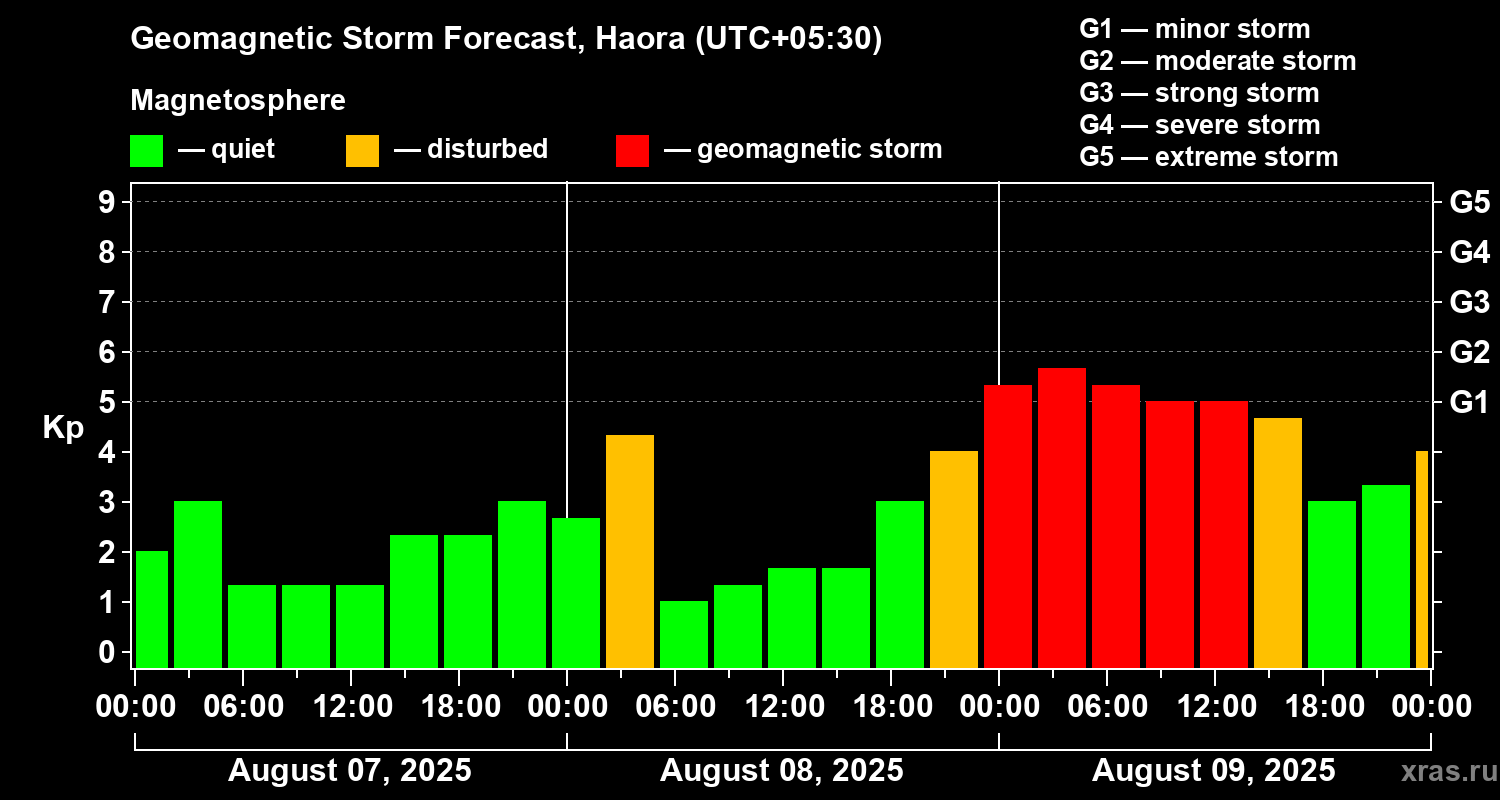 Geomagnetic Storm Forecast, Haora (UTC+05:30)

Magnetosphere

— quiet — disturbed — geomagnetic storm

G1 — minor storm
G2 — moderate storm
G3 — strong storm
G4 — severe storm
G5 — extreme storm

Kp

9
8
7
6
5
4
3
2
1
0

G5
G4
G3
G2
G1

00:00 06:00 12:00 18:00 00:00 06:00 12:00 18:00 00:00 06:00 12:00 18:00 00:00

August 07, 2025 August 08, 2025 August 09, 2025

xras.ru